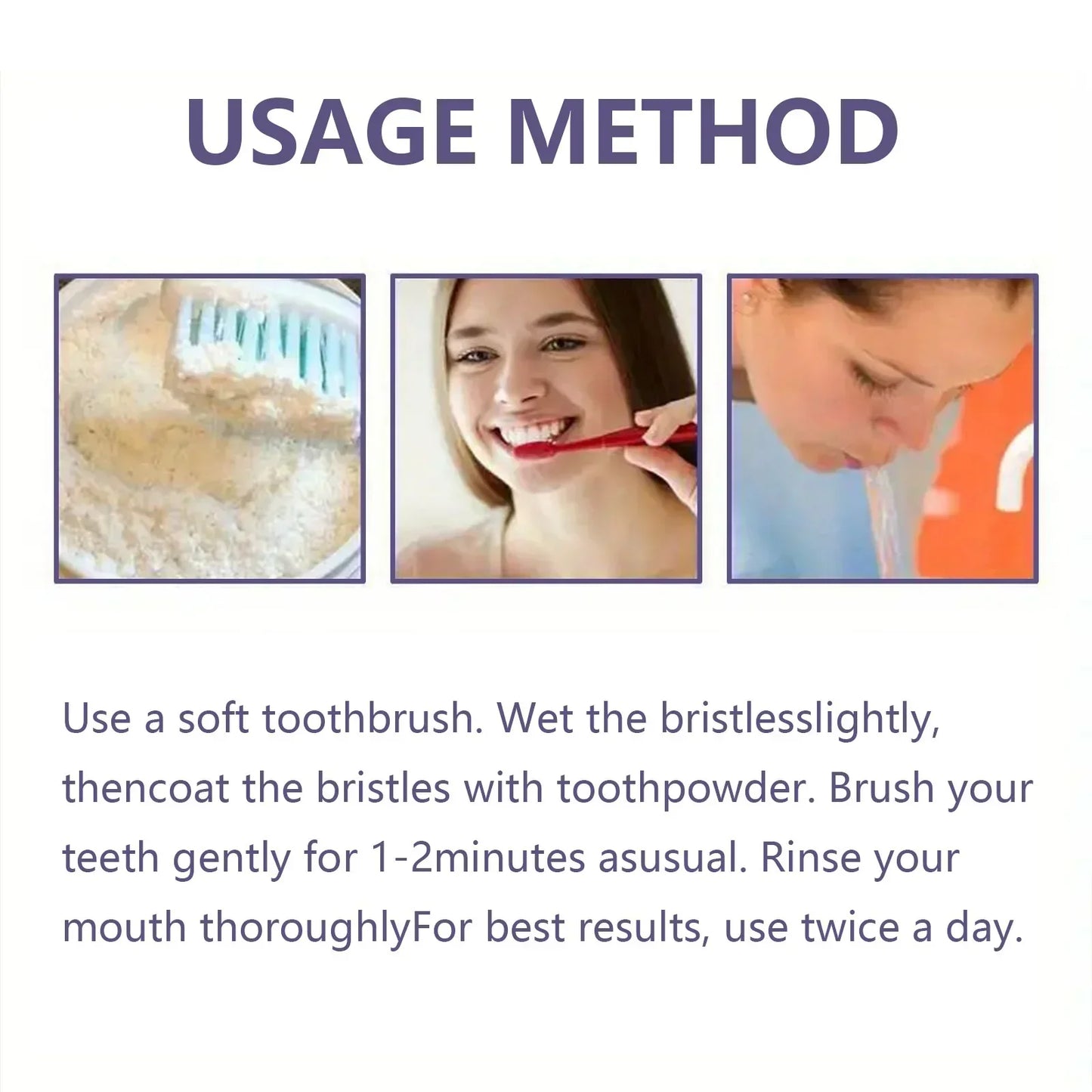 USAGE METHOD

Use a soft toothbrush. Wet the bristlesslightly, thencoat the bristles with toothpowder. Brush your teeth gently for 1-2minutes asusual. Rinse your mouth thoroughlyFor best results, use twice a day.